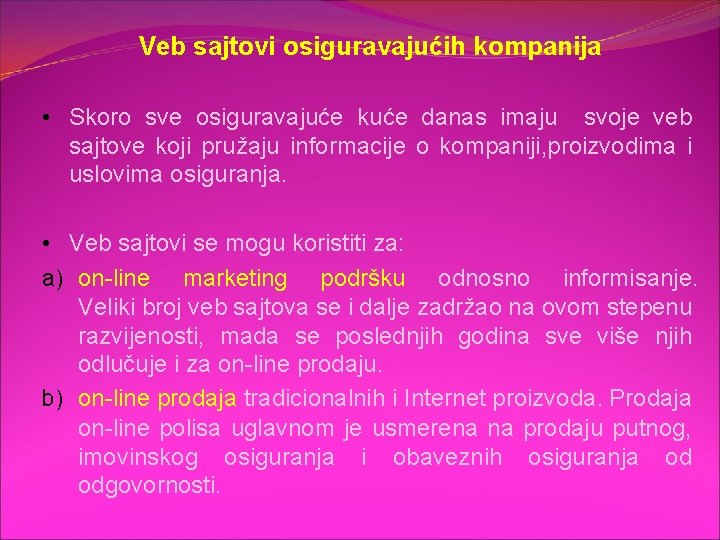 Veb sajtovi osiguravajućih kompanija

• Skoro sve osiguravajuće kuće danas imaju svoje veb sajtove koji pružaju informacije o kompaniji,proizvodima i uslovima osiguranja.

• Veb sajtovi se mogu koristiti za:

a) on-line marketing podršku odnosno informisanje. Veliki broj veb sajtova se i dalje zadržao na ovom stepenu razvijenosti, mada se poslednjih godina sve više njih odlučuje i za on-line prodaju.

b) on-line prodaja tradicionalnih i Internet proizvoda. Prodaja on-line polisa uglavnom je usmerena na prodaju putnog, imovinskog osiguranja i obaveznih osiguranja od odgovornosti.